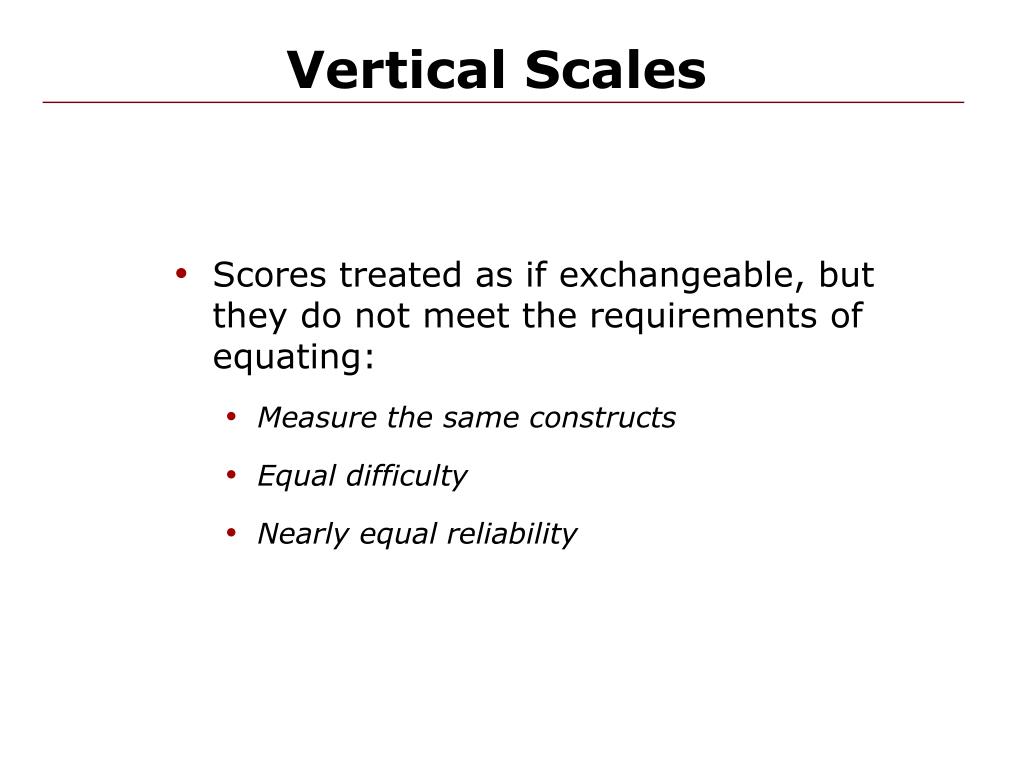 Vertical Scales

• Scores treated as if exchangeable, but they do not meet the requirements of equating:

• Measure the same constructs

• Equal difficulty

• Nearly equal reliability